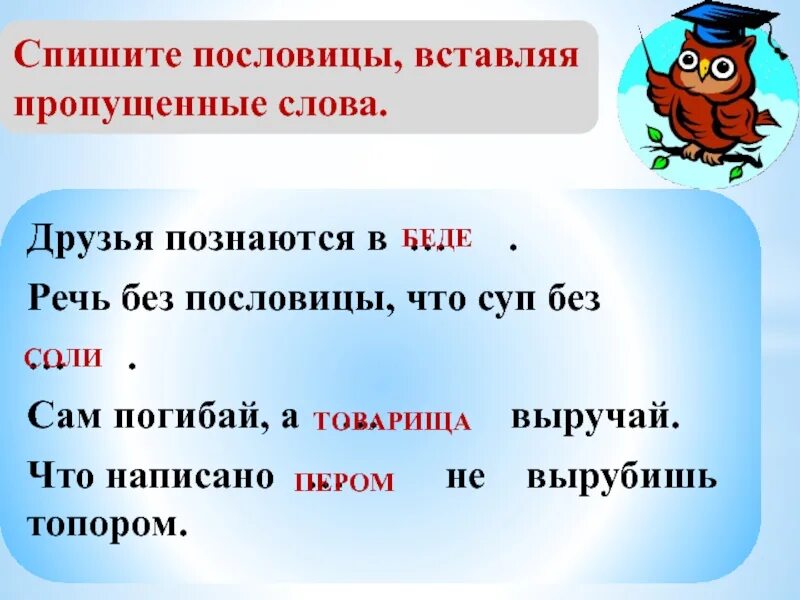 Спишите пословицы, вставляя пропущенные слова.

Друзья познаются в … БЕДЕ .

Речь без пословицы, что суп без … СОЛИ .

Сам погибай, а … ТОВАРИЩА выручай.

Что написано … ПЕРОМ не вырубишь топором.